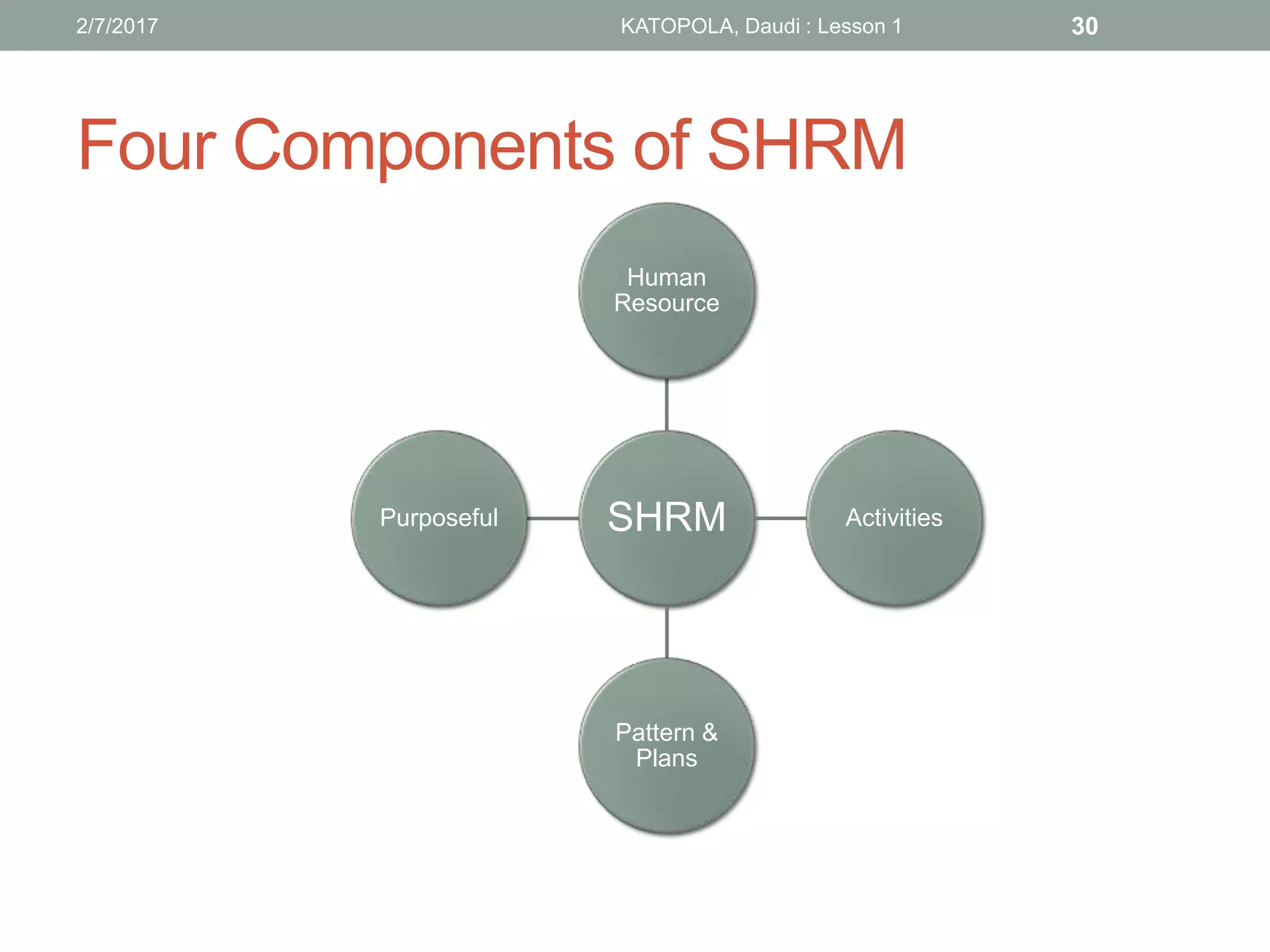 2/7/2017 KATOPOLA, Daudi : Lesson 1 30

Four Components of SHRM

Human Resource

Purposeful

SHRM

Activities

Pattern & Plans